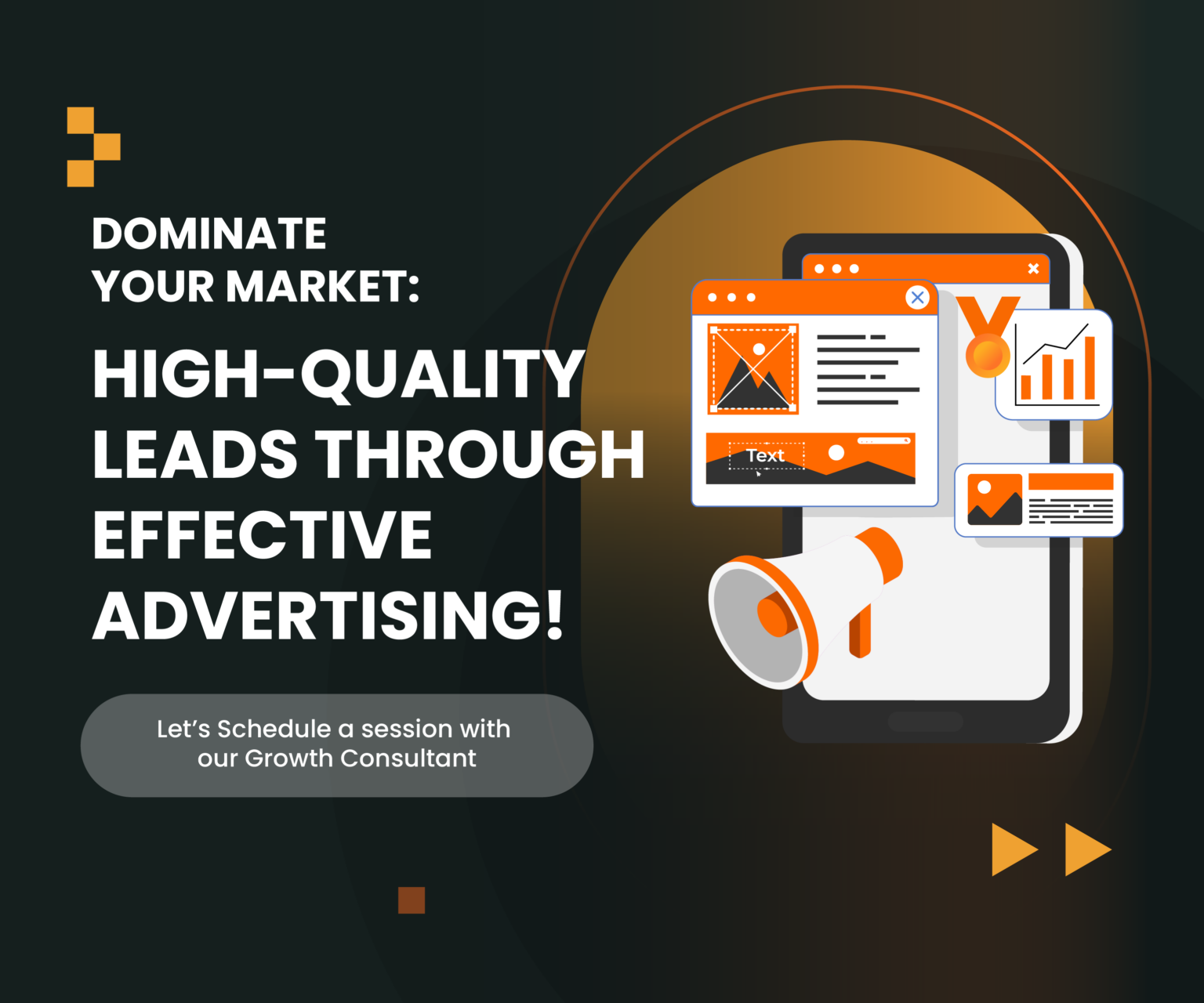 DOMINATE
YOUR MARKET:

HIGH-QUALITY LEADS THROUGH EFFECTIVE ADVERTISING!

Let's Schedule a session with our Growth Consultant

Text